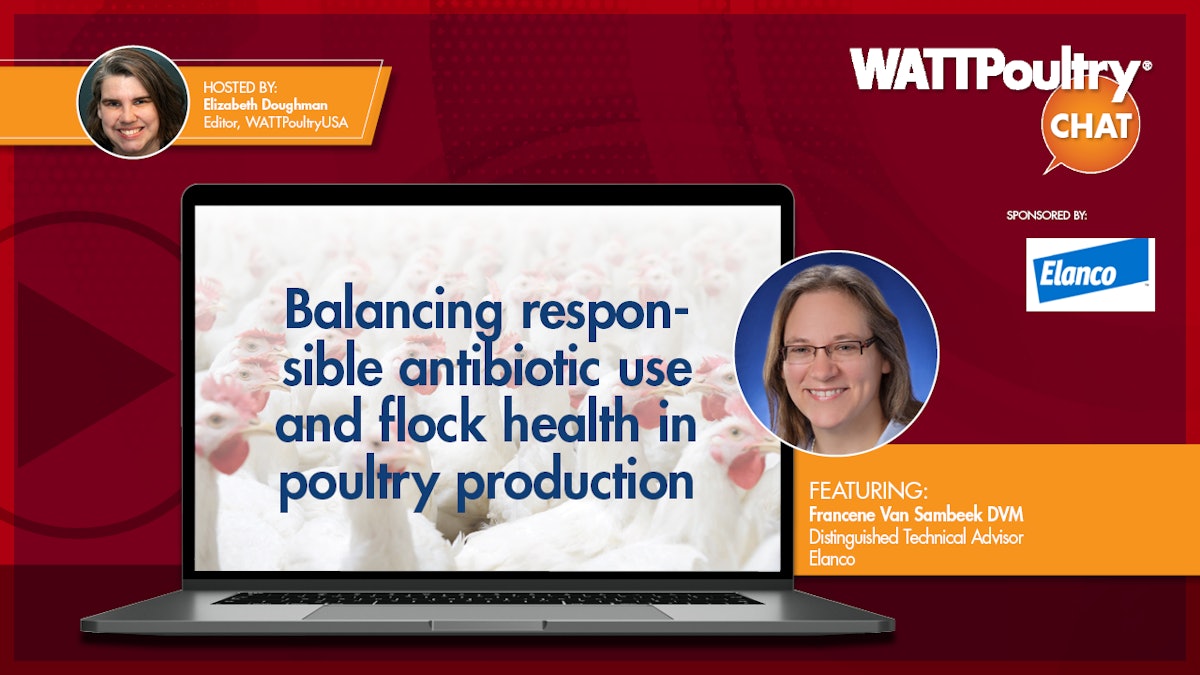 HOSTED BY:
Elizabeth Doughman
Editor, WATTPoultryUSA

WATTPoultry®
CHAT

SPONSORED BY:
Elanco

Balancing responsible antibiotic use and flock health in poultry production

FEATURING:
Francene Van Sambeek DVM
Distinguished Technical Advisor
Elanco